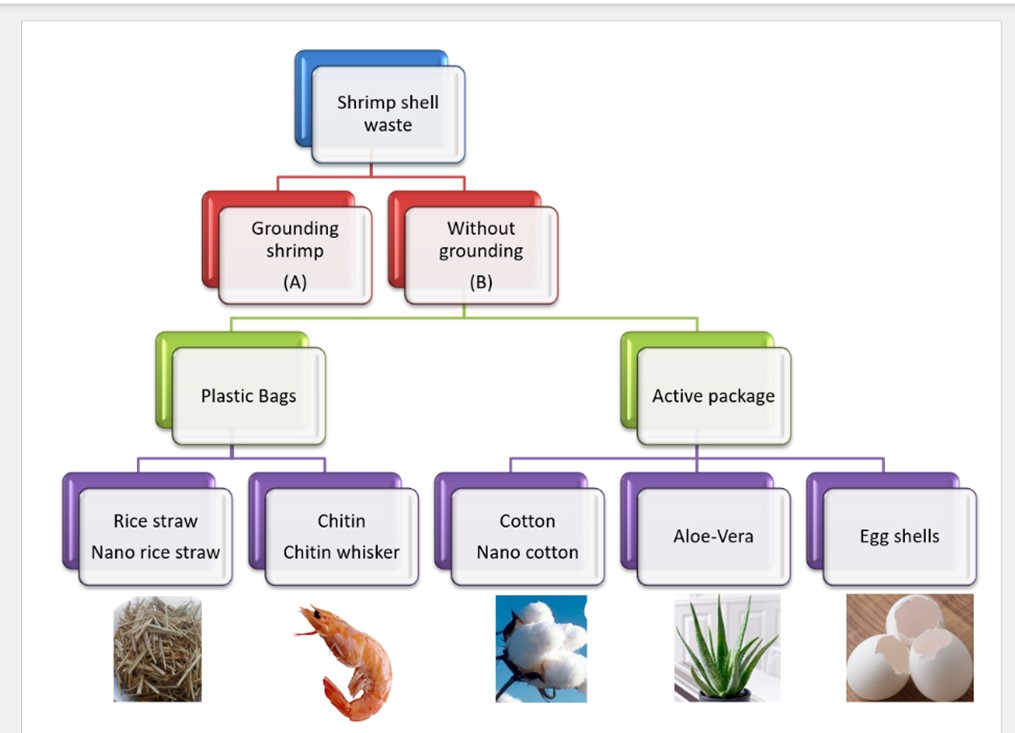 Shrimp shell waste

Grounding shrimp (A)

Without grounding (B)

Plastic Bags

Active package

Rice straw
Nano rice straw

Chitin
Chitin whisker

Cotton
Nano cotton

Aloe-Vera

Egg shells